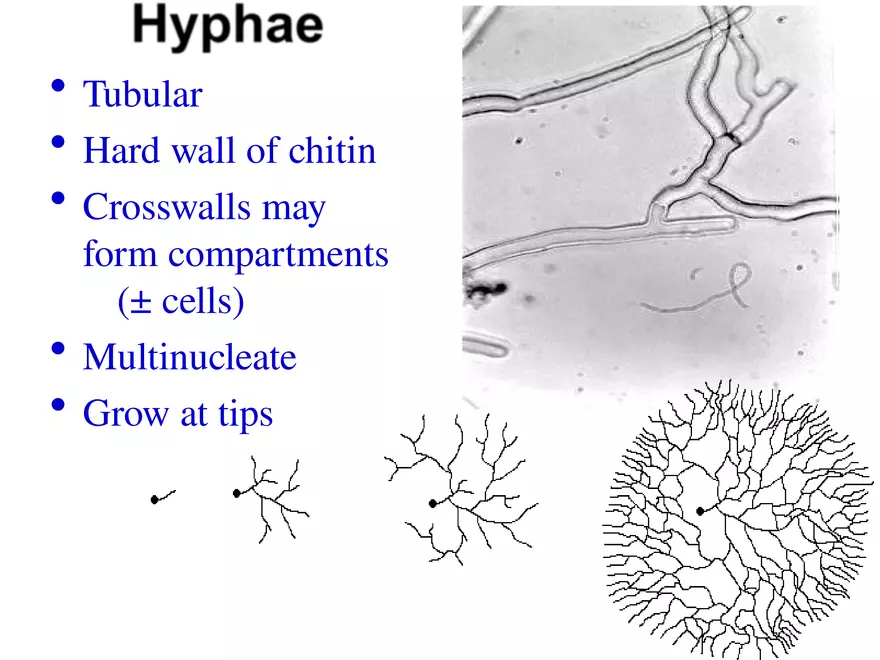 Hyphae

• Tubular
• Hard wall of chitin
• Crosswalls may form compartments (± cells)
• Multinucleate
• Grow at tips